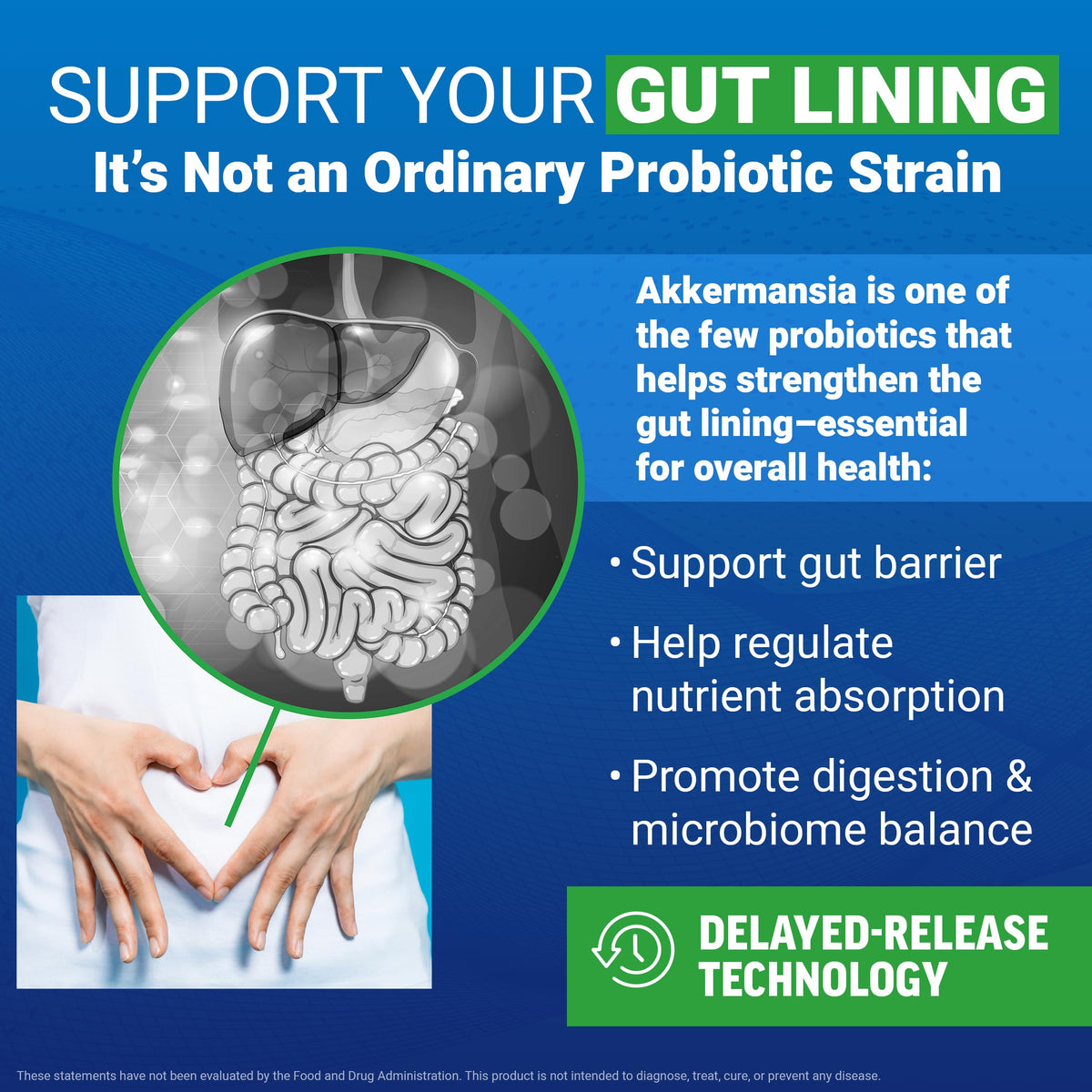 SUPPORT YOUR GUT LINING
It's Not an Ordinary Probiotic Strain

Akkermansia is one of the few probiotics that helps strengthen the gut lining–essential for overall health:

• Support gut barrier
• Help regulate nutrient absorption
• Promote digestion & microbiome balance

DELAYED-RELEASE TECHNOLOGY

These statements have not been evaluated by the Food and Drug Administration. This product is not intended to diagnose, treat, cure, or prevent any disease.